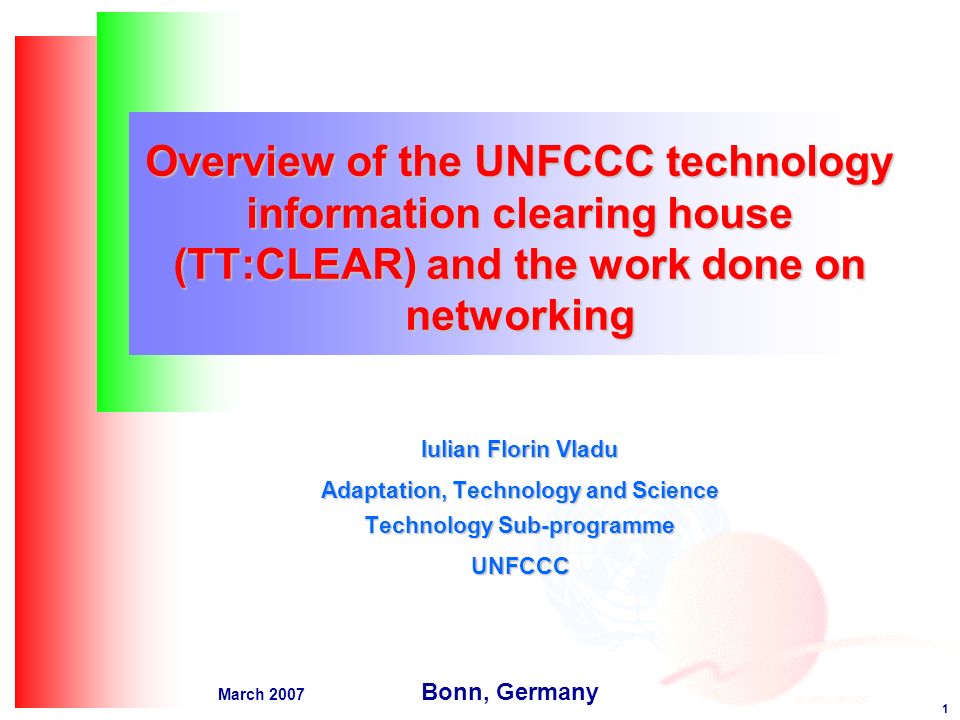 Overview of the UNFCCC technology information clearing house (TT:CLEAR) and the work done on networking

Iulian Florin Vladu

Adaptation, Technology and Science
Technology Sub-programme

UNFCCC

March 2007

Bonn, Germany

1